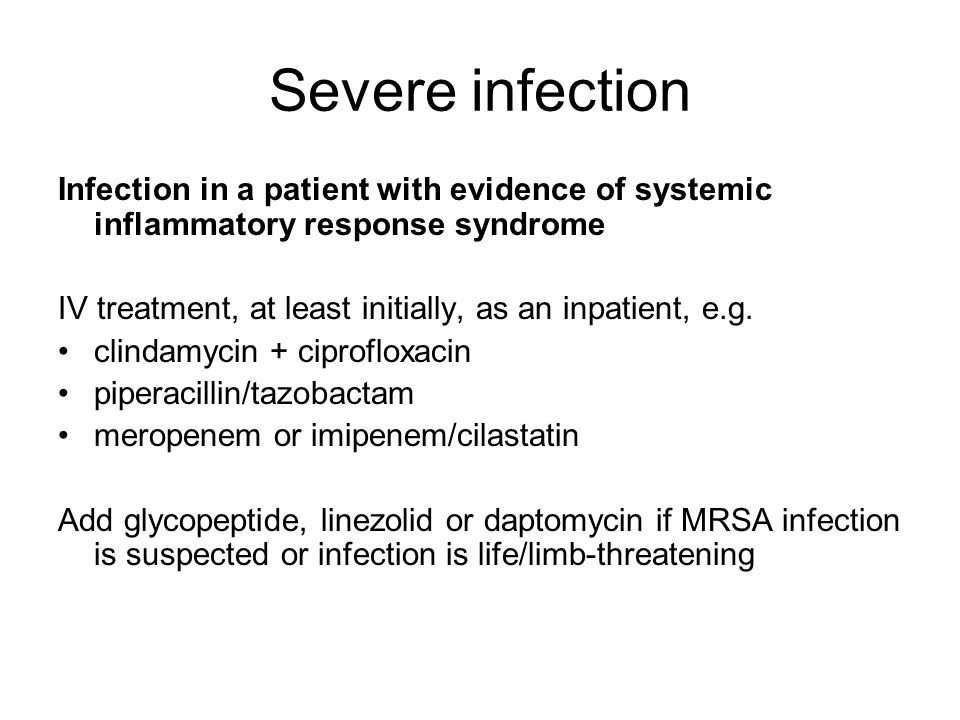 Severe infection

Infection in a patient with evidence of systemic inflammatory response syndrome

IV treatment, at least initially, as an inpatient, e.g.
• clindamycin + ciprofloxacin
• piperacillin/tazobactam
• meropenem or imipenem/cilastatin

Add glycopeptide, linezolid or daptomycin if MRSA infection is suspected or infection is life/limb-threatening